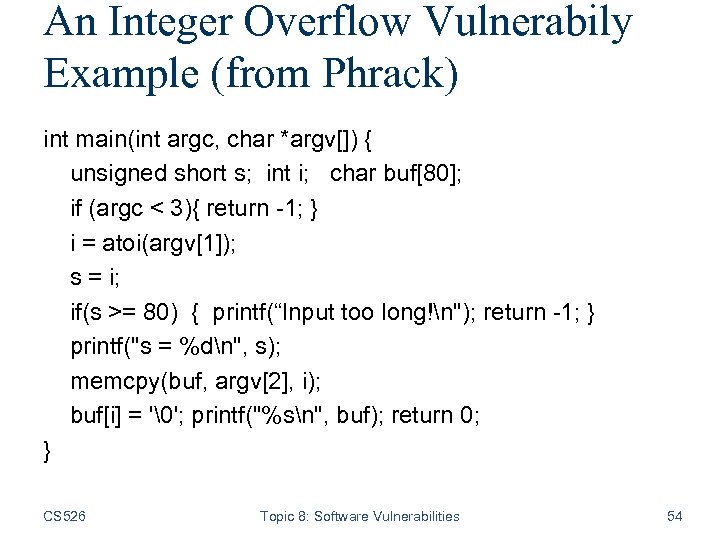 An Integer Overflow Vulnerabily Example (from Phrack)

int main(int argc, char *argv[]) {
unsigned short s; int i; char buf[80];
if (argc < 3){ return -1; }
i = atoi(argv[1]);
s = i;
if(s >= 80) { printf(“Input too long!\n"); return -1; }
printf("s = %d\n", s);
memcpy(buf, argv[2], i);
buf[i] = '\0'; printf("%s\n", buf); return 0;
}

CS526 Topic 8: Software Vulnerabilities 54